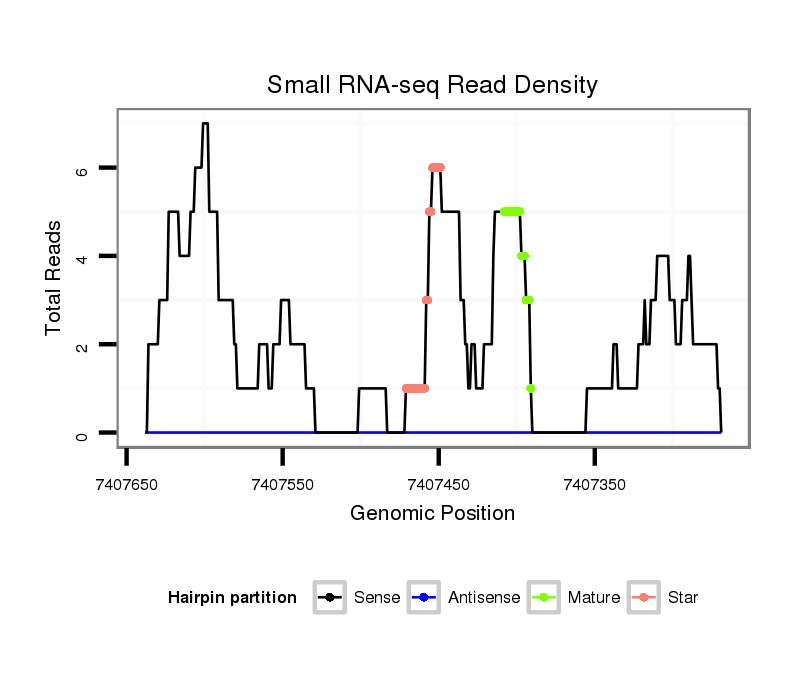 Small RNA-seq Read Density

Total Reads

6
4
2
0

7407650
7407550
7407450
7407350

Genomic Position

Hairpin partition
Sense
Antisense
Mature
Star